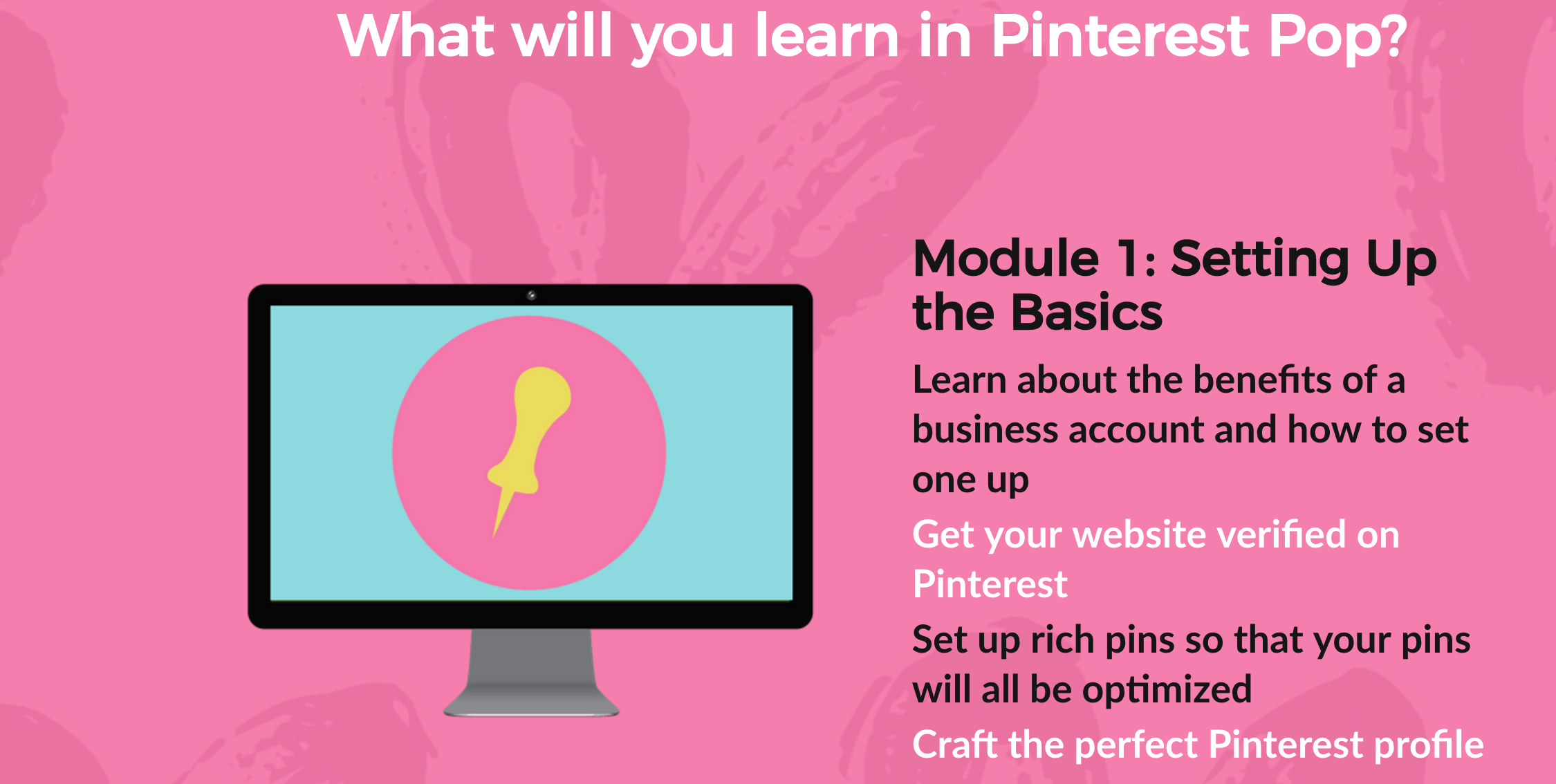 What will you learn in Pinterest Pop?

Module 1: Setting Up the Basics

Learn about the benefits of a business account and how to set one up

Get your website verified on Pinterest

Set up rich pins so that your pins will all be optimized

Craft the perfect Pinterest profile